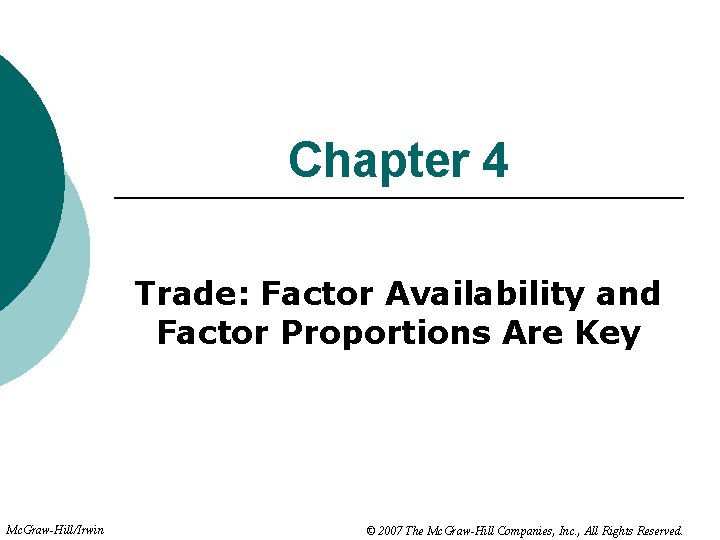 Chapter 4

Trade: Factor Availability and Factor Proportions Are Key

McGraw-Hill/Irwin

© 2007 The McGraw-Hill Companies, Inc., All Rights Reserved.